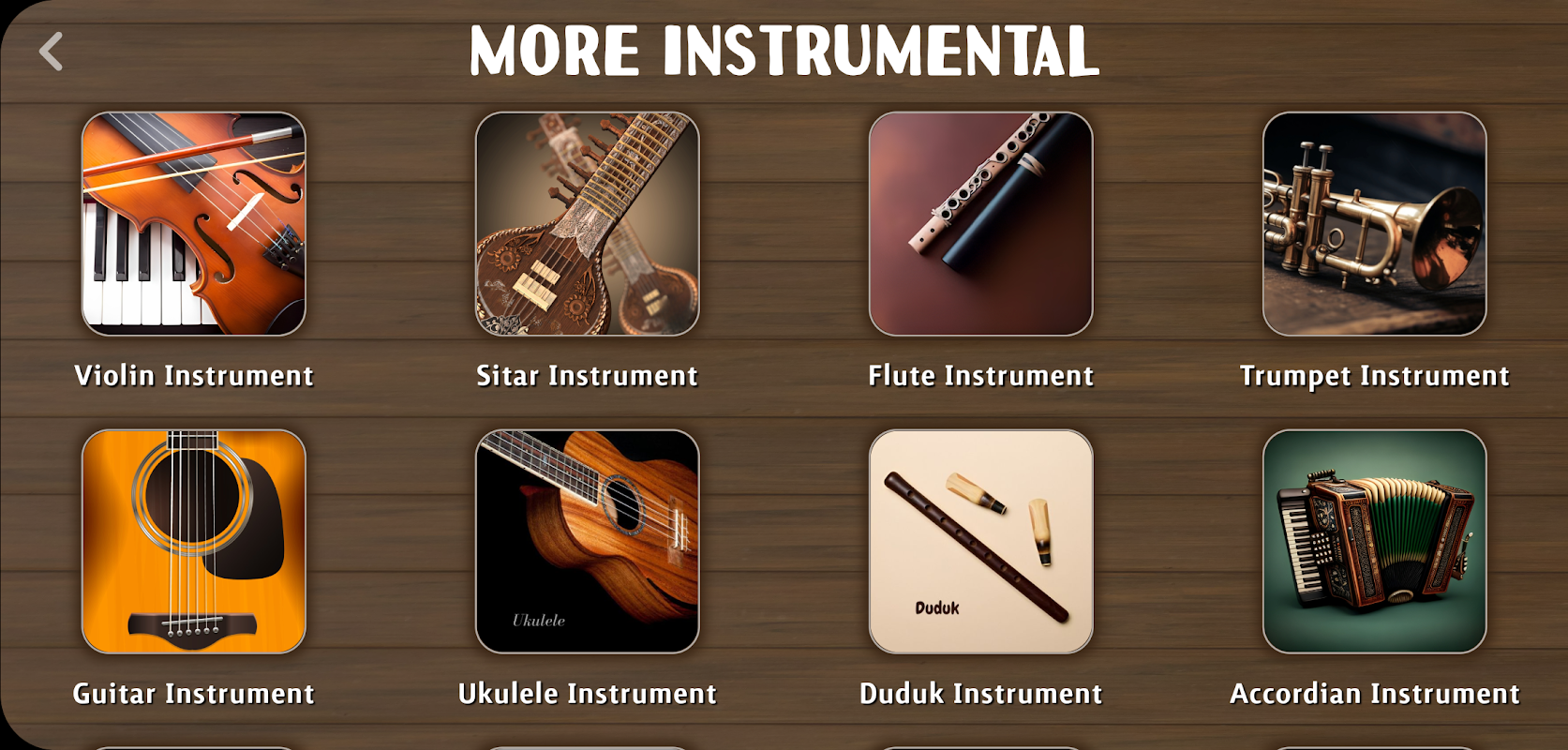 MORE INSTRUMENTAL

Violin Instrument

Sitar Instrument

Flute Instrument

Trumpet Instrument

Guitar Instrument

Ukulele

Ukulele Instrument

Duduk

Duduk Instrument

Accordian Instrument